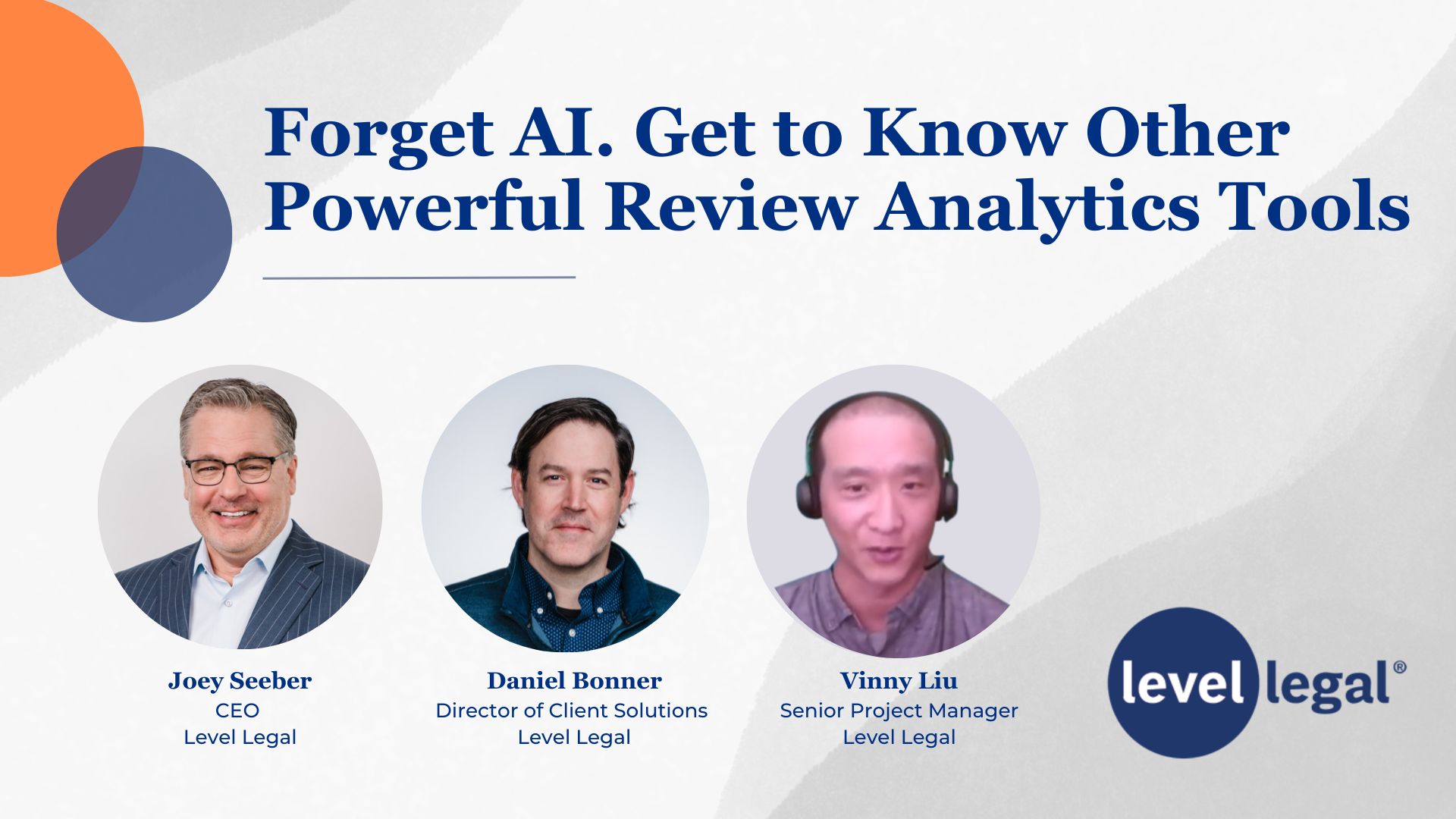 Forget AI. Get to Know Other Powerful Review Analytics Tools

Joey Seeber
CEO
Level Legal

Daniel Bonner
Director of Client Solutions
Level Legal

Vinny Liu
Senior Project Manager
Level Legal

level legal®